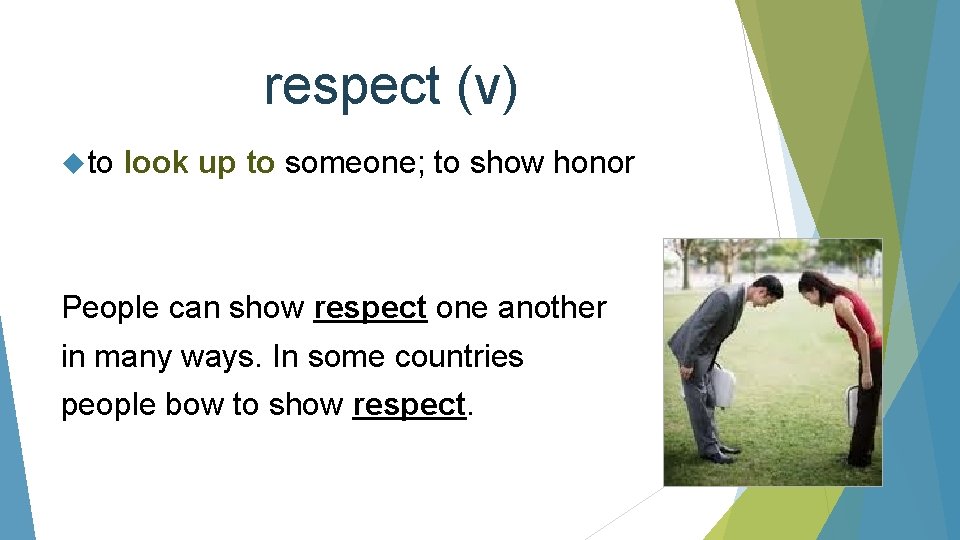 respect (v)

to look up to someone; to show honor

People can show respect one another in many ways. In some countries people bow to show respect.